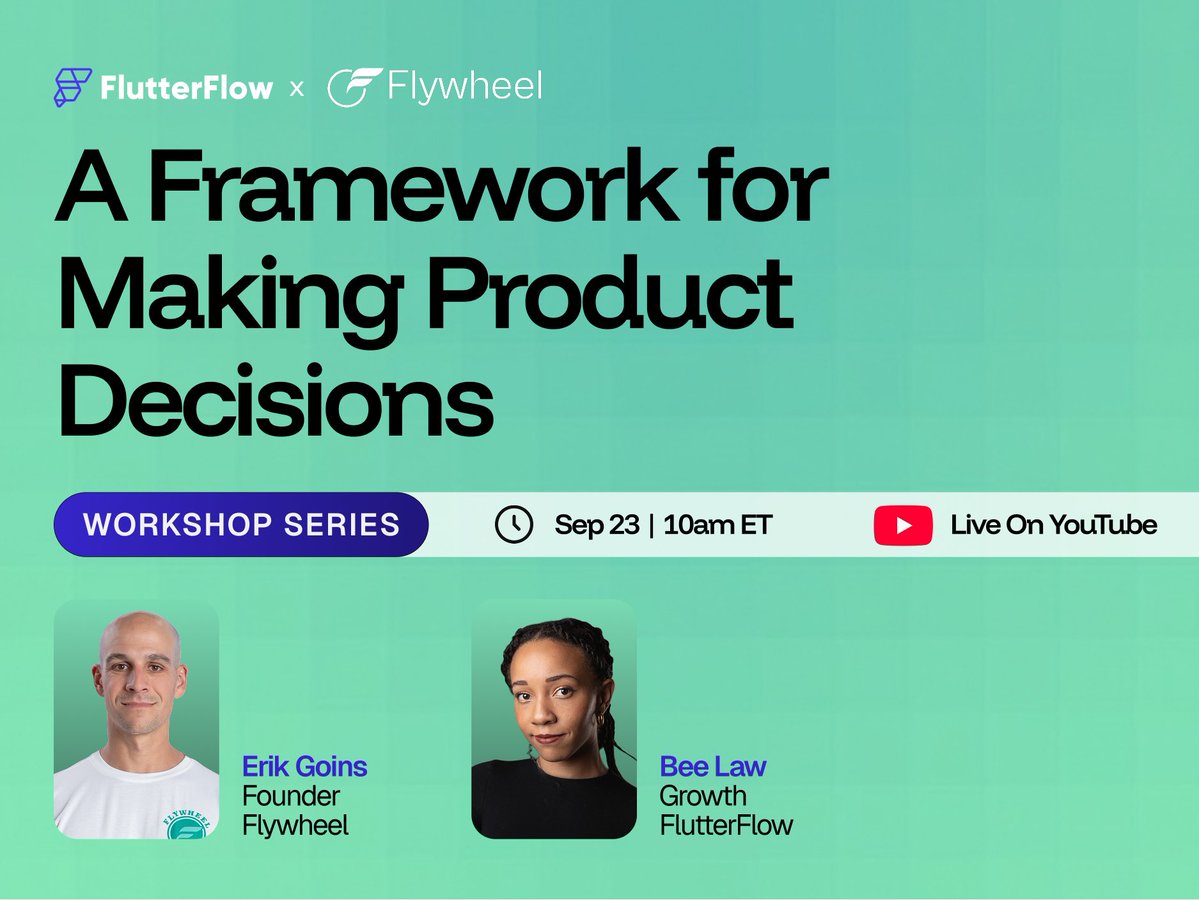 FlutterFlow x Flywheel

A Framework for Making Product Decisions

WORKSHOP SERIES

Sep 23 | 10am ET

Live On YouTube

FLYWHEEL

Erik Goins
Founder
Flywheel

Bee Law
Growth
FlutterFlow